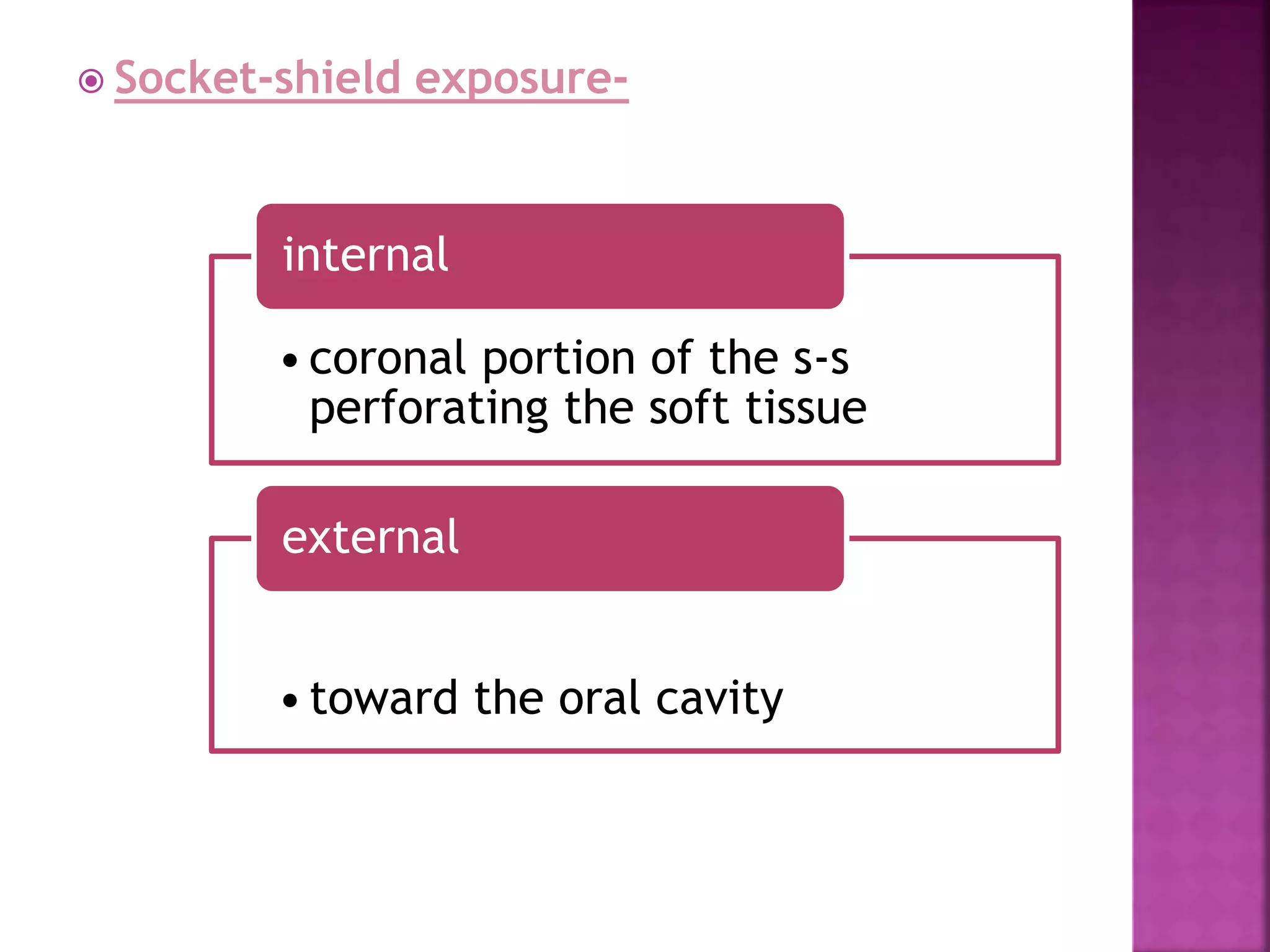 Socket-shield exposure-

internal

• coronal portion of the s-s perforating the soft tissue

external

• toward the oral cavity